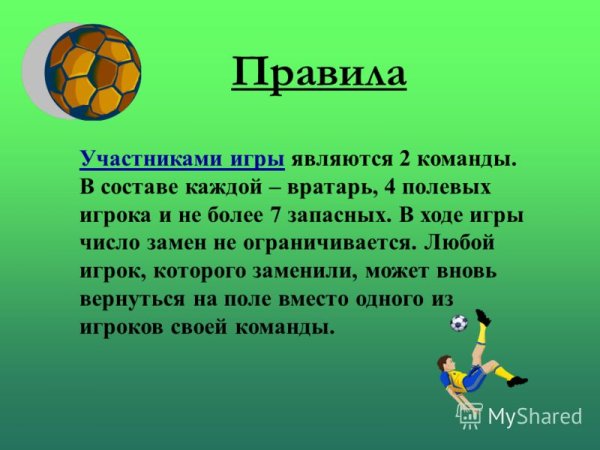 Правила

Участниками игры являются 2 команды. В составе каждой – вратарь, 4 полевых игрока и не более 7 запасных. В ходе игры число замен не ограничивается. Любой игрок, которого заменили, может вновь вернуться на поле вместо одного из игроков своей команды.

MyShared